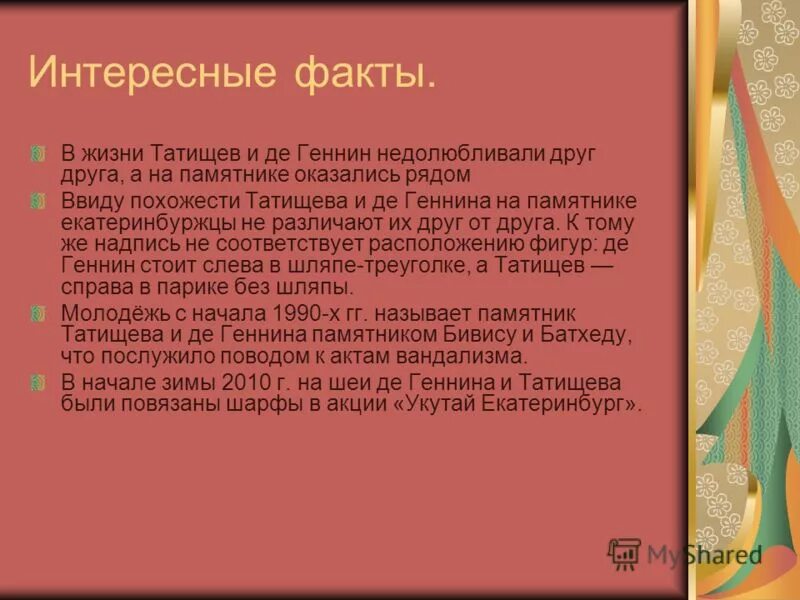 Интересные факты.

В жизни Татищев и де Геннин недолюбливали друг друга, а на памятнике оказались рядом

Ввиду похожести Татищева и де Геннина на памятнике екатеринбуржцы не различают их друг от друга. К тому же надпись не соответствует расположению фигур: де Геннин стоит слева в шляпе-треуголке, а Татищев — справа в парике без шляпы.

Молодёжь с начала 1990-х гг. называет памятник Татищева и де Геннина памятником Бивису и Батхеду, что послужило поводом к актам вандализма.

В начале зимы 2010 г. на шеи де Геннина и Татищева были повязаны шарфы в акции «Укутай Екатеринбург».

MyShared